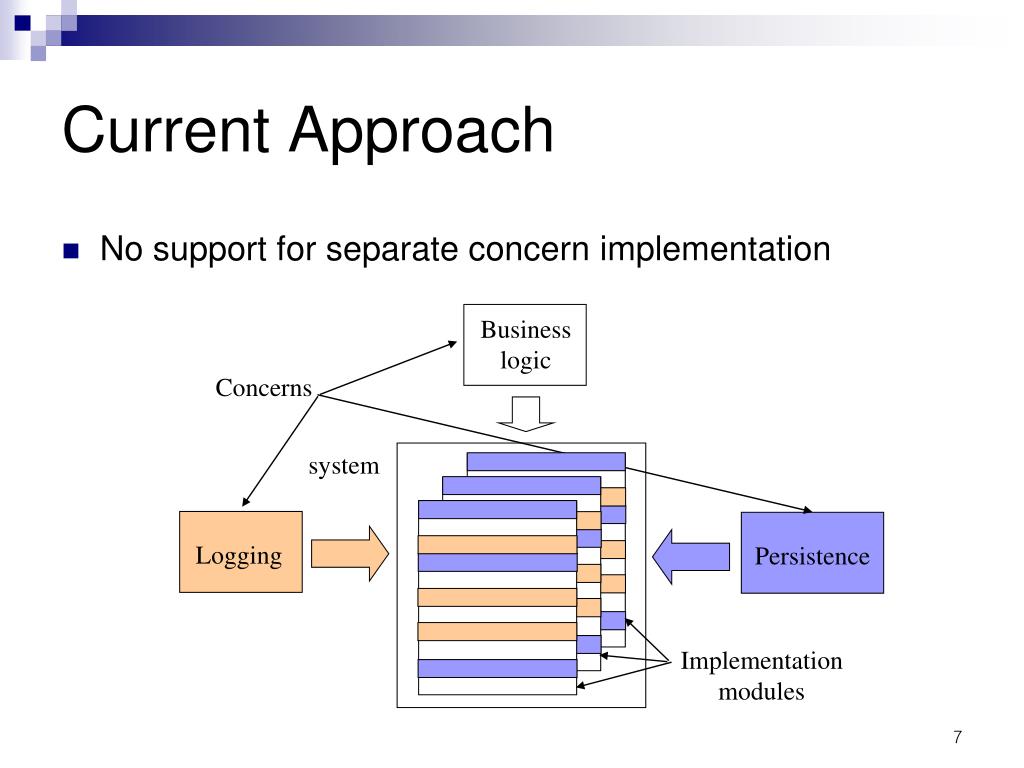 Current Approach

No support for separate concern implementation

Business logic

Concerns

system

Logging

Persistence

Implementation modules

7